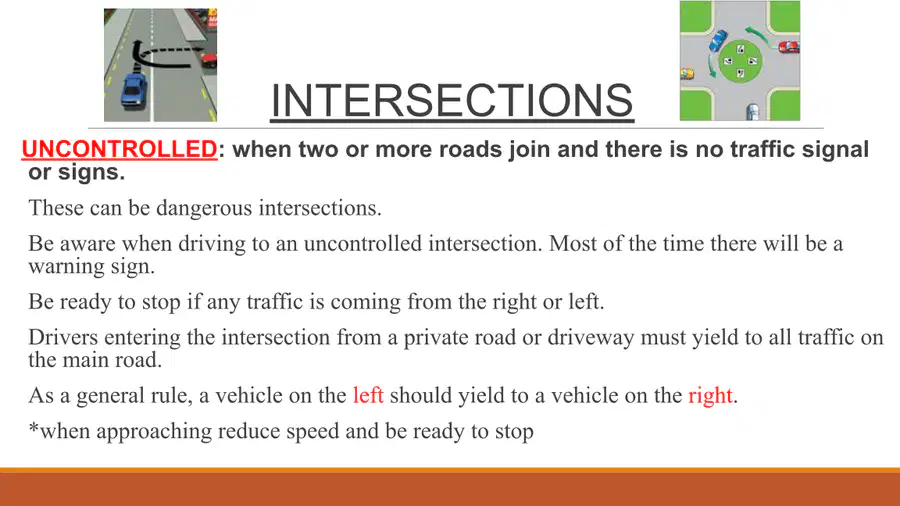 INTERSECTIONS

UNCONTROLLED: when two or more roads join and there is no traffic signal or signs.

These can be dangerous intersections.

Be aware when driving to an uncontrolled intersection. Most of the time there will be a warning sign.

Be ready to stop if any traffic is coming from the right or left.

Drivers entering the intersection from a private road or driveway must yield to all traffic on the main road.

As a general rule, a vehicle on the left should yield to a vehicle on the right.

*when approaching reduce speed and be ready to stop